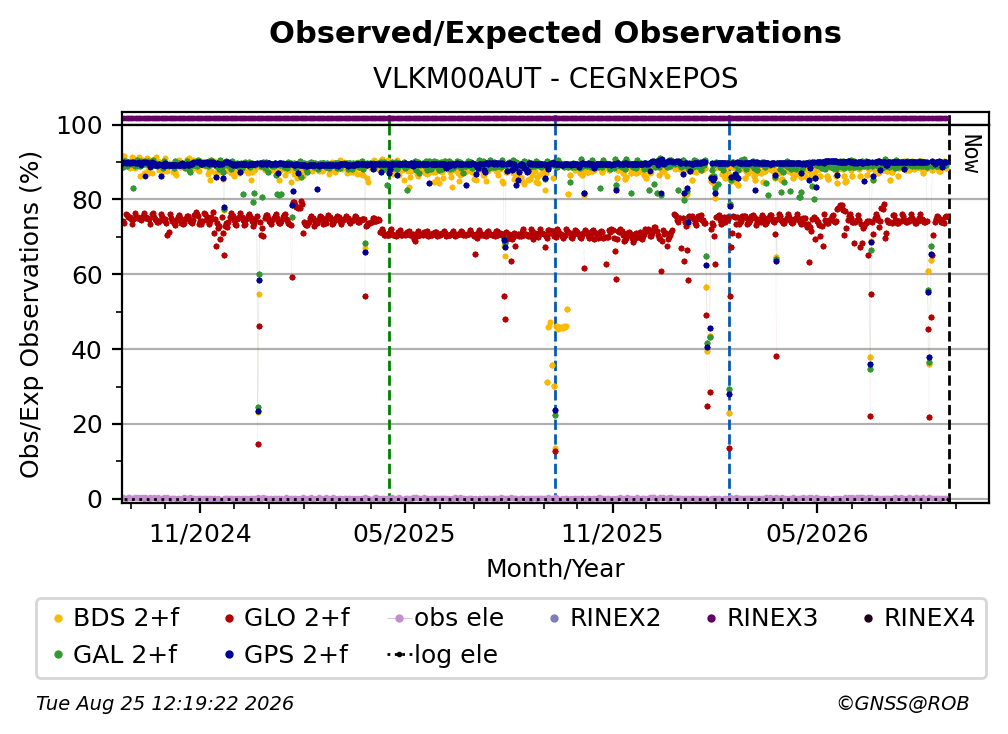 Observed/Expected Observations
VLKM00AUT - CEGNxEPOS

Obs/Exp Observations (%)

100
80
60
40
20
0

Now

11/2024
05/2025
11/2025
05/2026

Month/Year

BDS 2+f
GLO 2+f
obs ele
RINEX2
RINEX3
RINEX4
GAL 2+f
GPS 2+f
log ele

Tue Aug 25 12:19:22 2026
©GNSS@ROB